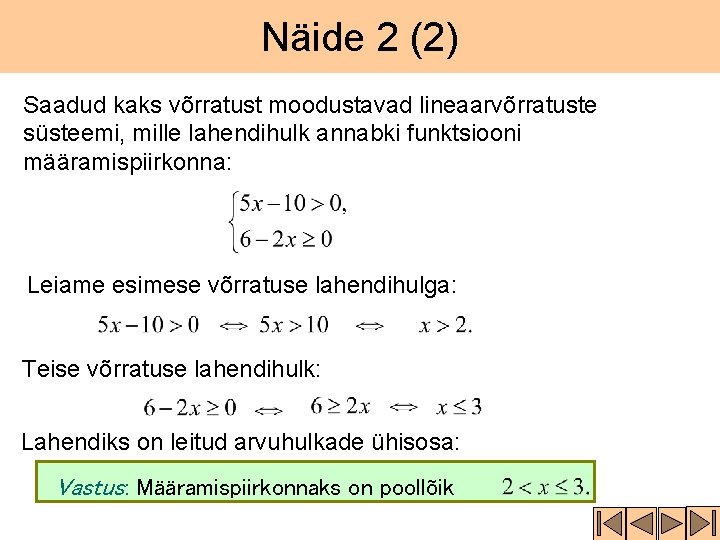 Näide 2 (2)

Saadud kaks võrratust moodustavad lineaarvõrratuste süsteemi, mille lahendihulk annabki funktsiooni määramispiirkonna:

$\begin{cases} 5x-10>0, \\ 6-2x\geq 0 \end{cases}$

Leiame esimese võrratuse lahendihulga:

$5x-10>0 \Leftrightarrow 5x>10 \Leftrightarrow x>2.$

Teise võrratuse lahendihulk:

$6-2x\geq 0 \Leftrightarrow 6\geq 2x \Leftrightarrow x\leq 3$

Lahendiks on leitud arvuhulkade ühisosa:

Vastus: Määramispiirkonnaks on poollõik $2<x\leq 3.$